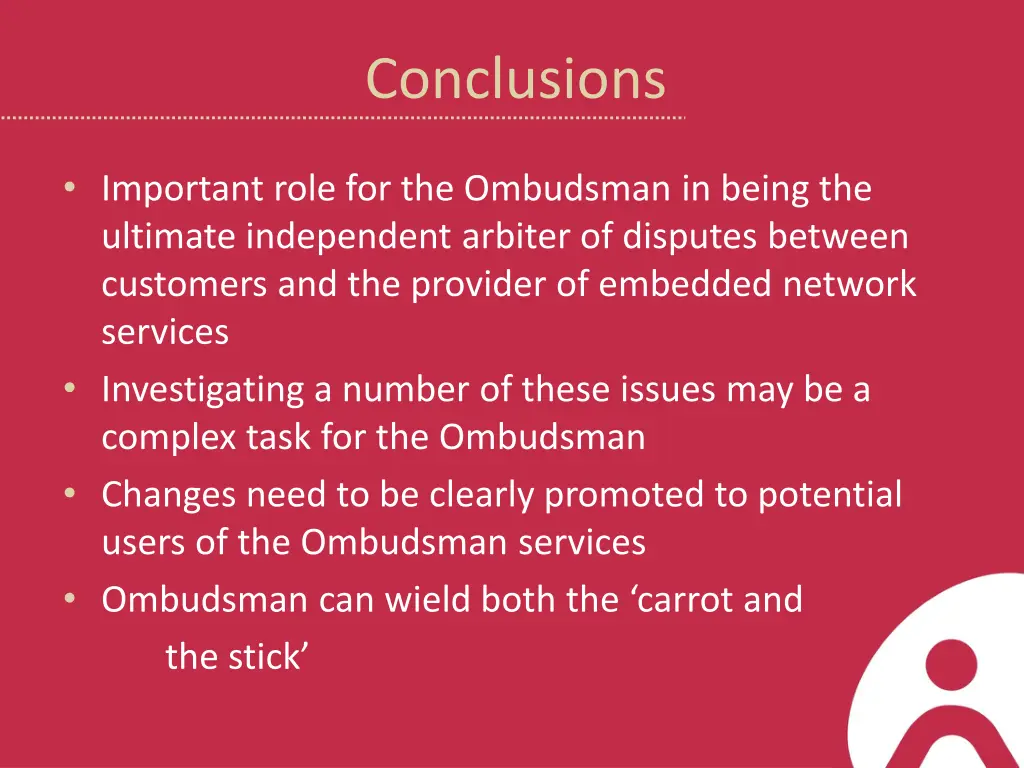 Conclusions

• Important role for the Ombudsman in being the ultimate independent arbiter of disputes between customers and the provider of embedded network services
• Investigating a number of these issues may be a complex task for the Ombudsman
• Changes need to be clearly promoted to potential users of the Ombudsman services
• Ombudsman can wield both the ‘carrot and the stick’